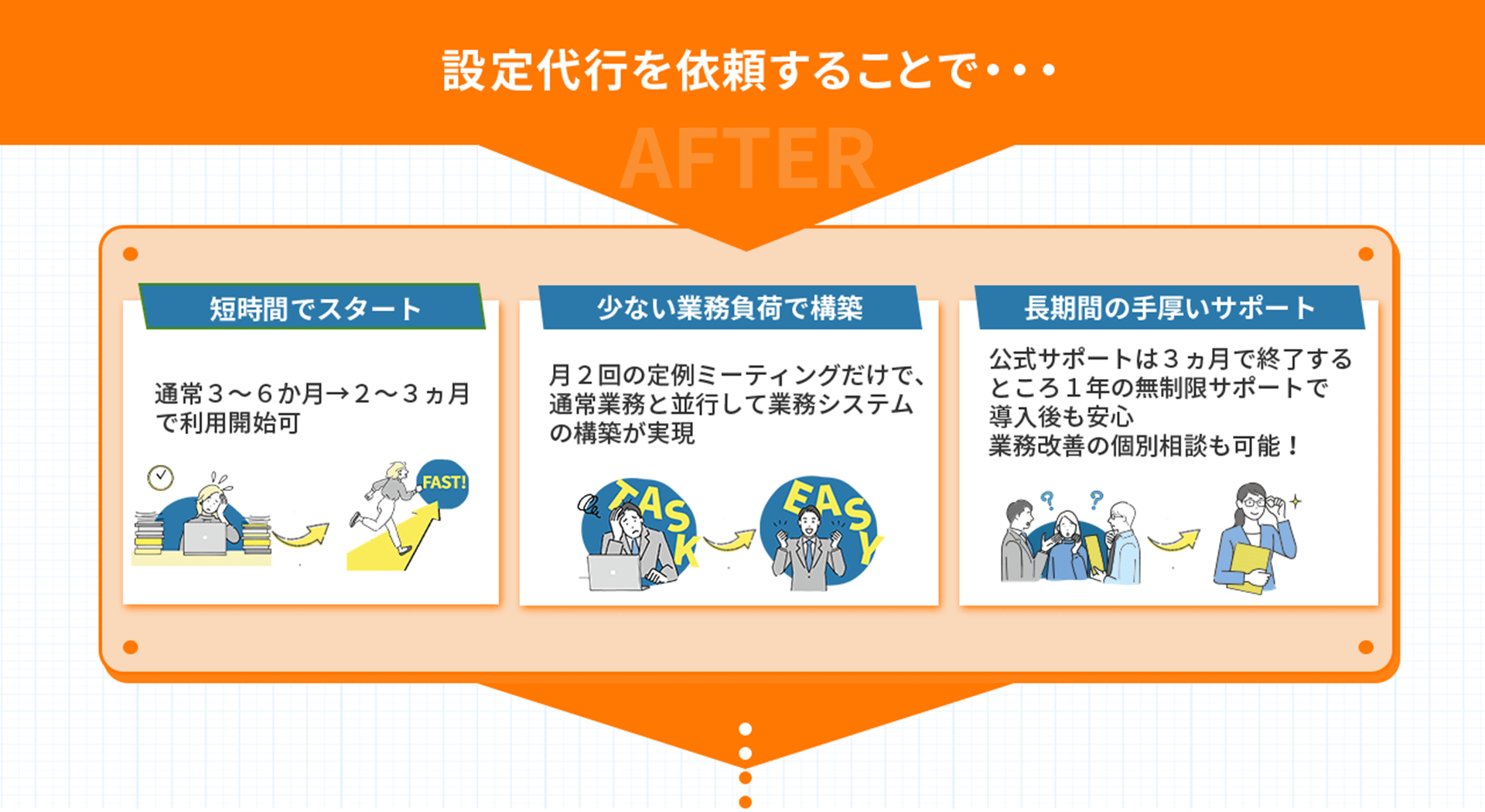 設定代行を依頼することで・・・

AFTER

短時間でスタート

通常３～６か月→２～３ヵ月で利用開始可

FAST!

少ない業務負荷で構築

月２回の定例ミーティングだけで、通常業務と並行して業務システムの構築が実現

TASK

EASY

長期間の手厚いサポート

公式サポートは３ヵ月で終了するところ１年の無制限サポートで導入後も安心
業務改善の個別相談も可能！